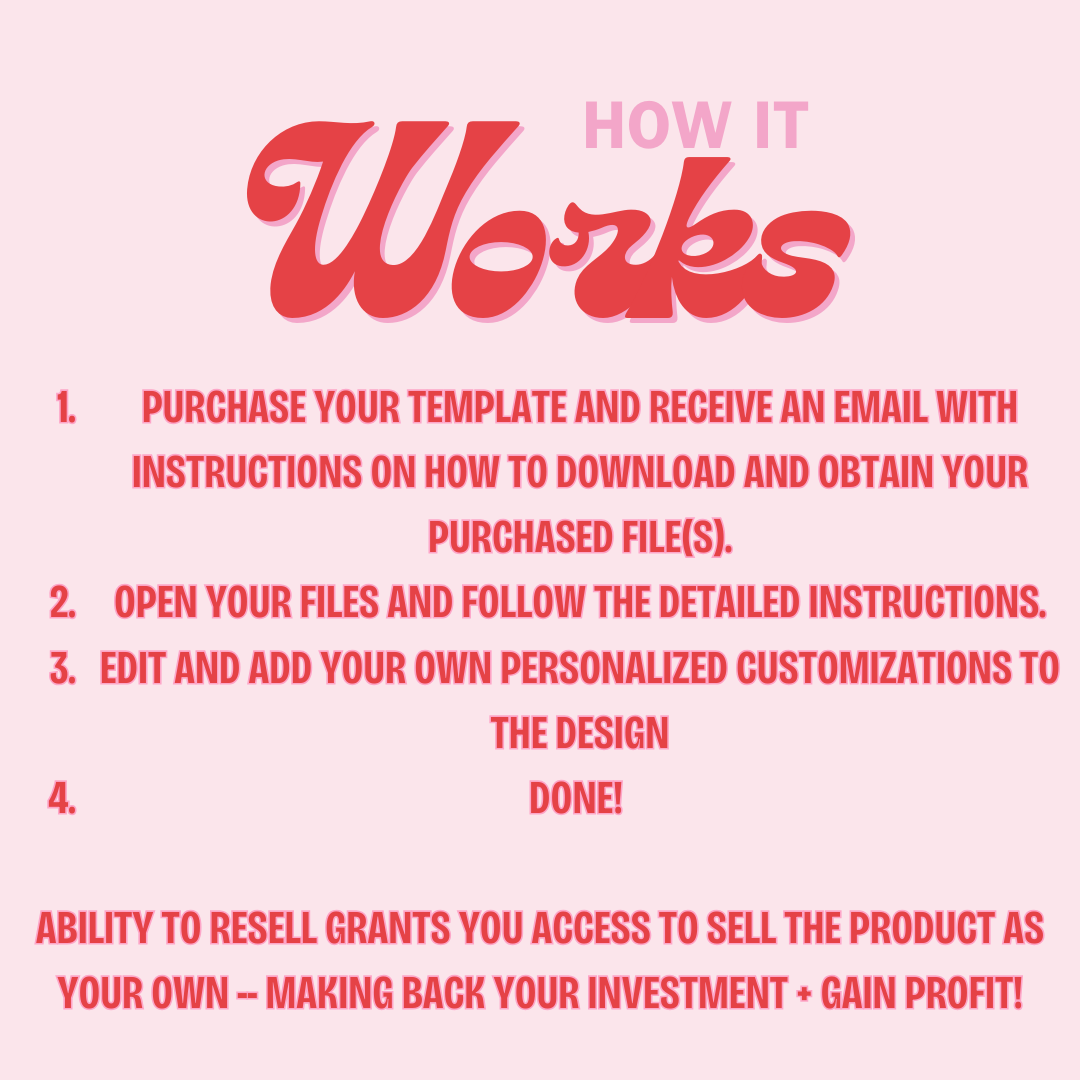 HOW IT
Works

1. PURCHASE YOUR TEMPLATE AND RECEIVE AN EMAIL WITH INSTRUCTIONS ON HOW TO DOWNLOAD AND OBTAIN YOUR PURCHASED FILE(S).
2. OPEN YOUR FILES AND FOLLOW THE DETAILED INSTRUCTIONS.
3. EDIT AND ADD YOUR OWN PERSONALIZED CUSTOMIZATIONS TO THE DESIGN
4. DONE!

ABILITY TO RESELL GRANTS YOU ACCESS TO SELL THE PRODUCT AS YOUR OWN -- MAKING BACK YOUR INVESTMENT + GAIN PROFIT!